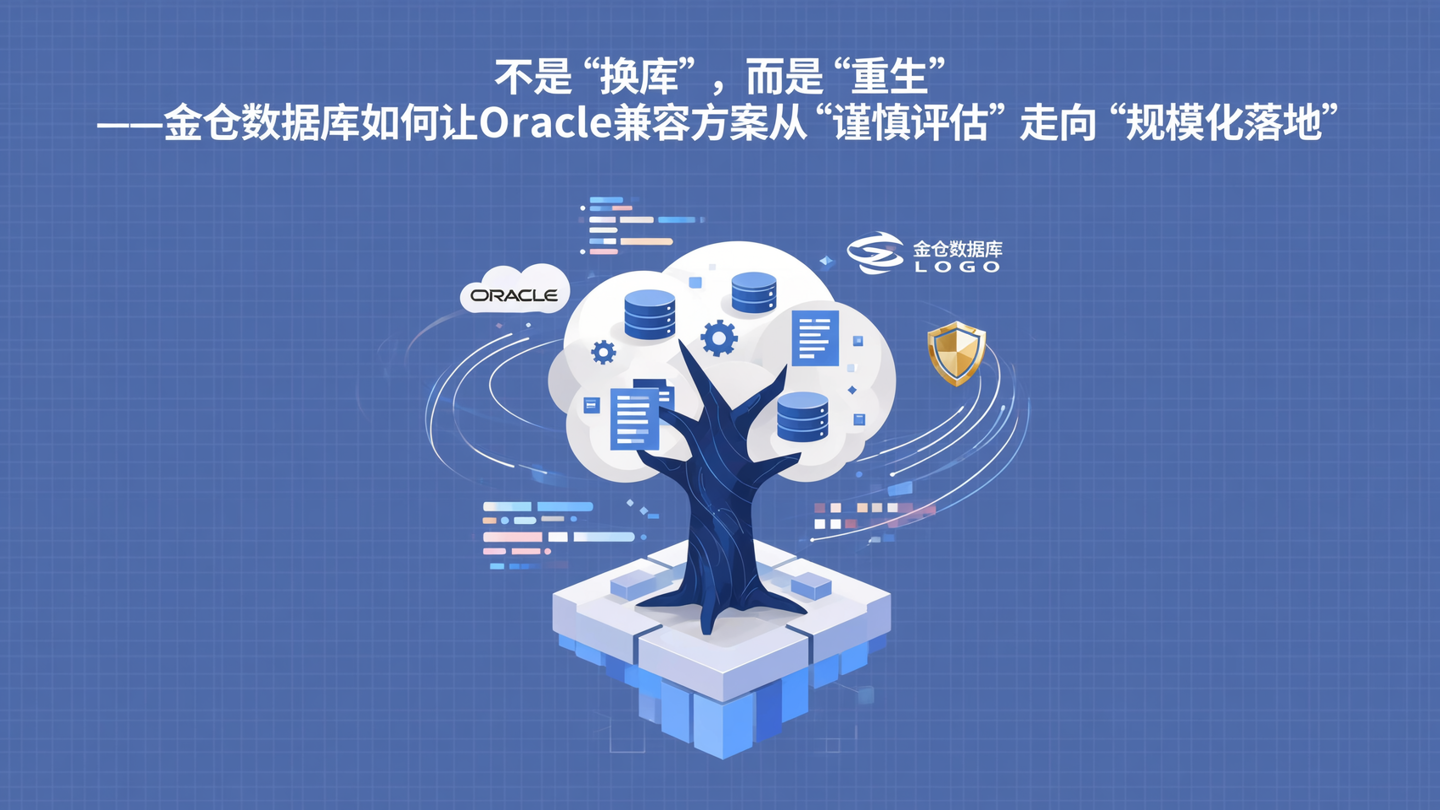 不是“换库”，而是“重生”
——金仓数据库如何让Oracle兼容方案从“谨慎评估”走向“规模化落地”

ORACLE

金仓数据库
LOGO